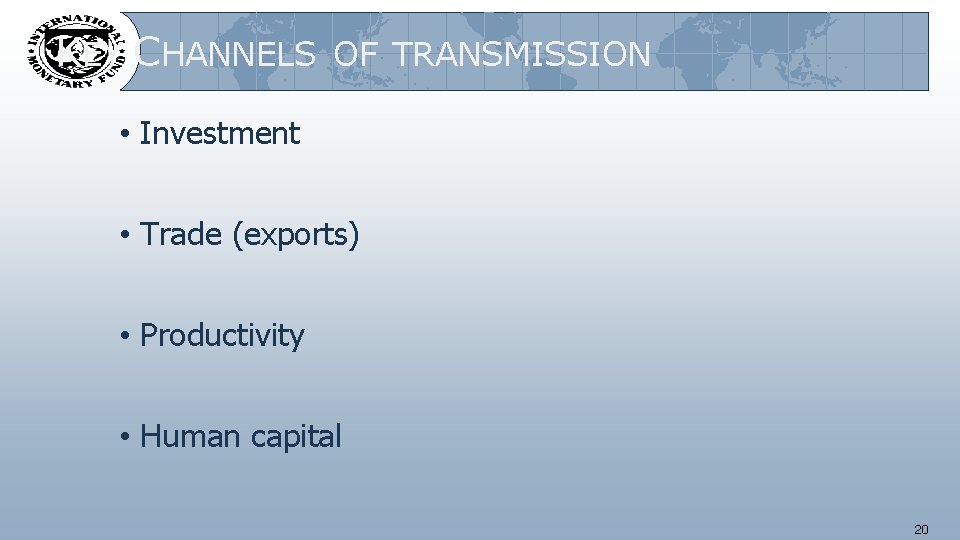 INTERNATIONAL MONETARY FUND

CHANNELS OF TRANSMISSION

• Investment

• Trade (exports)

• Productivity

• Human capital

20